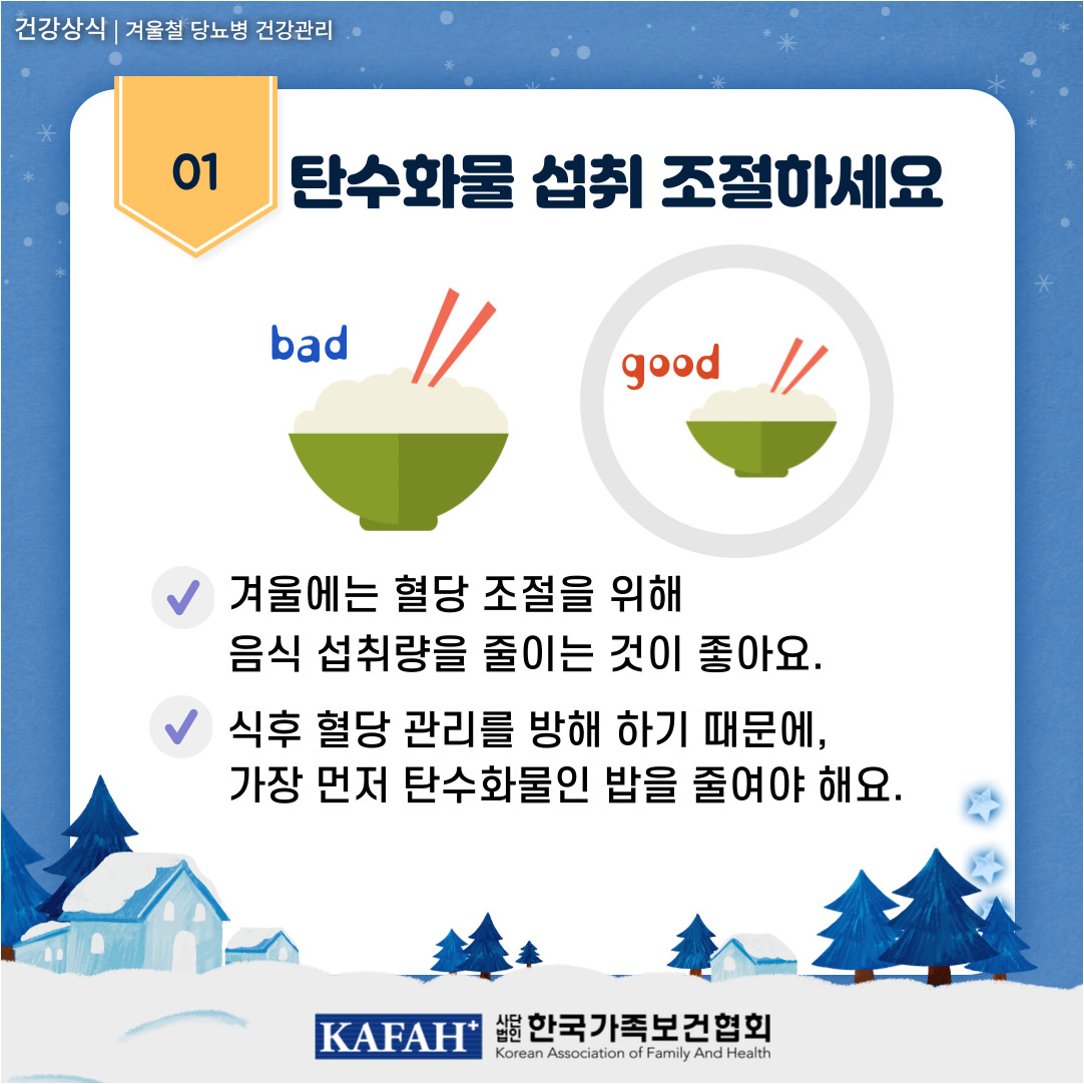 건강상식 | 겨울철 당뇨병 건강관리

01 탄수화물 섭취 조절하세요

bad

good

✓ 겨울에는 혈당 조절을 위해 음식 섭취량을 줄이는 것이 좋아요.

✓ 식후 혈당 관리를 방해 하기 때문에, 가장 먼저 탄수화물인 밥을 줄여야 해요.

KAFAH+ 사단법인 한국가족보건협회
Korean Association of Family And Health